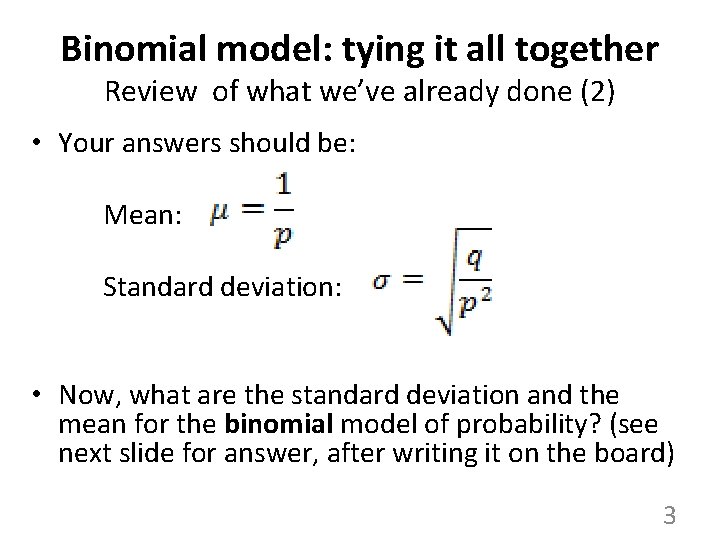 Binomial model: tying it all together
Review of what we've already done (2)

• Your answers should be:

Mean: $\mu = \frac{1}{p}$

Standard deviation: $\sigma = \sqrt{\frac{q}{p^2}}$

• Now, what are the standard deviation and the mean for the binomial model of probability? (see next slide for answer, after writing it on the board)

3